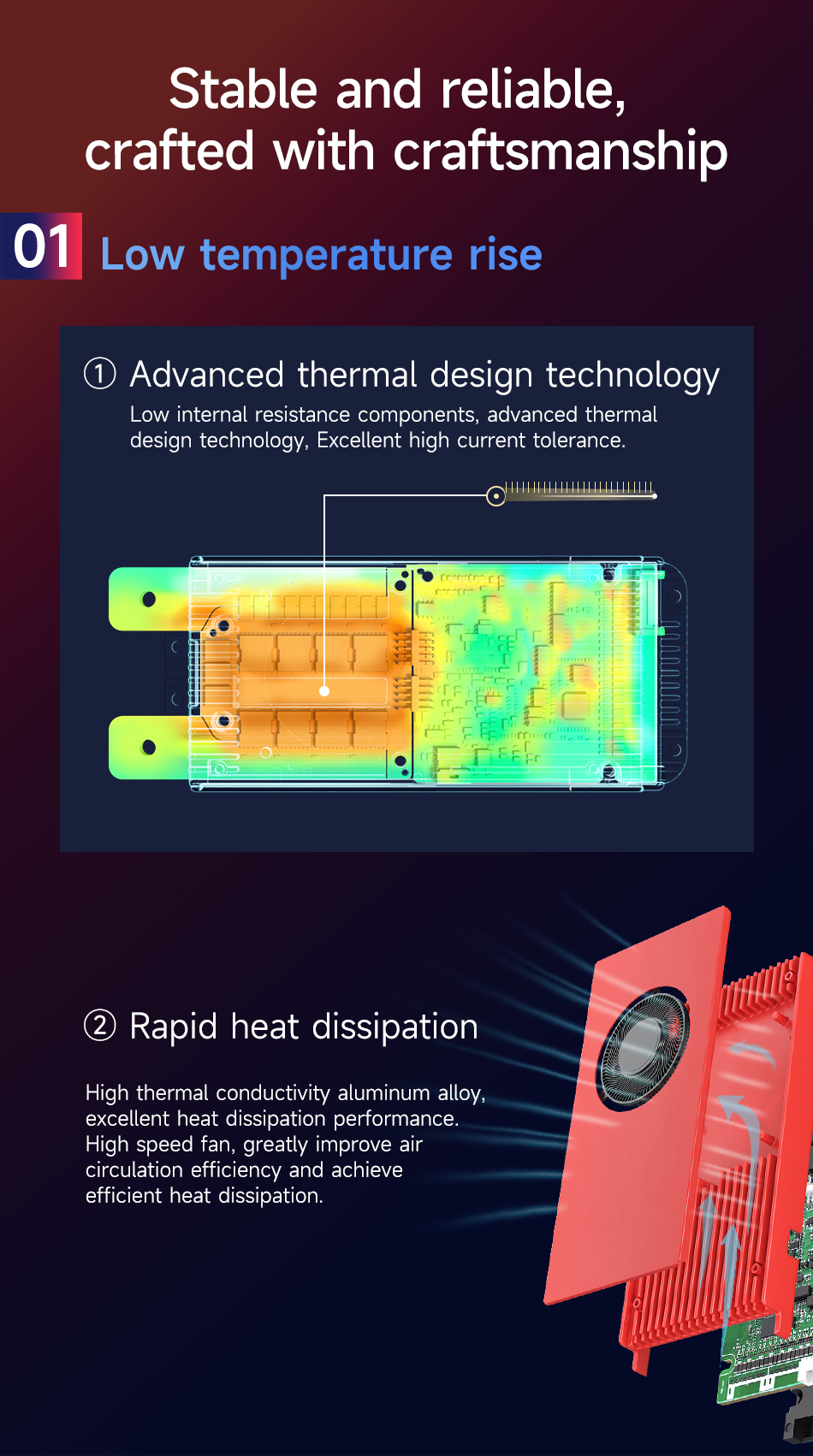 Stable and reliable, crafted with craftsmanship

01 Low temperature rise

① Advanced thermal design technology

Low internal resistance components, advanced thermal design technology, Excellent high current tolerance.

② Rapid heat dissipation

High thermal conductivity aluminum alloy, excellent heat dissipation performance. High speed fan, greatly improve air circulation efficiency and achieve efficient heat dissipation.